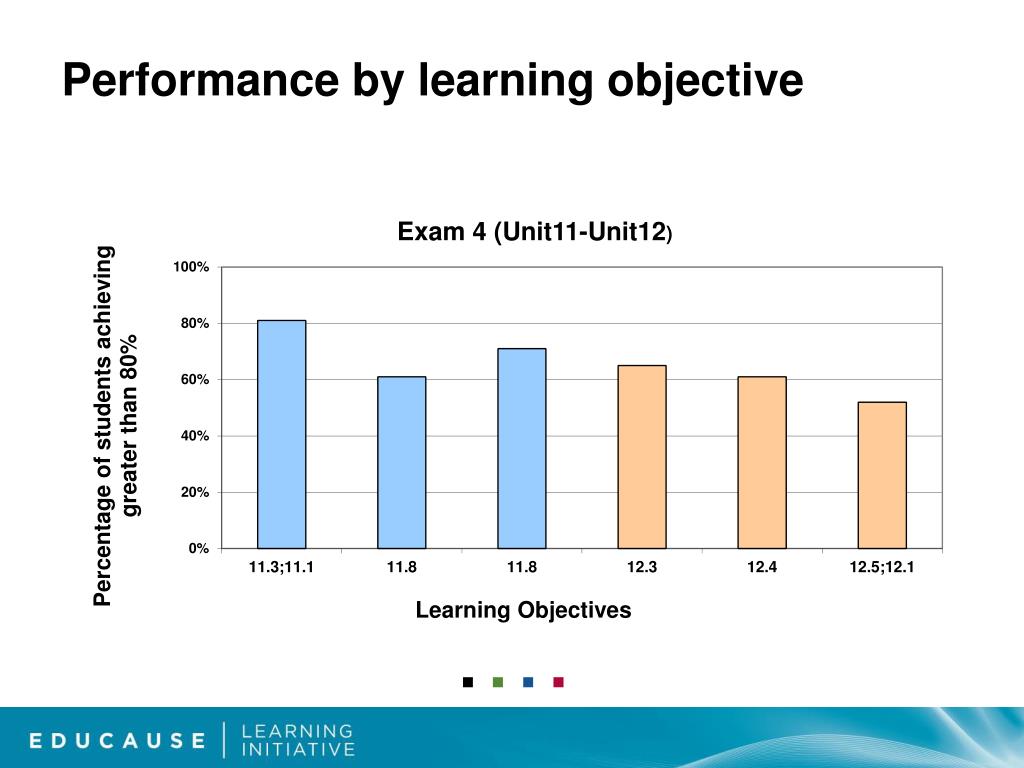 Performance by learning objective

Exam 4 (Unit11-Unit12)

Percentage of students achieving greater than 80%

100%
80%
60%
40%
20%
0%

11.3;11.1
11.8
11.8
12.3
12.4
12.5;12.1

Learning Objectives

EDUCAUSE | LEARNING INITIATIVE